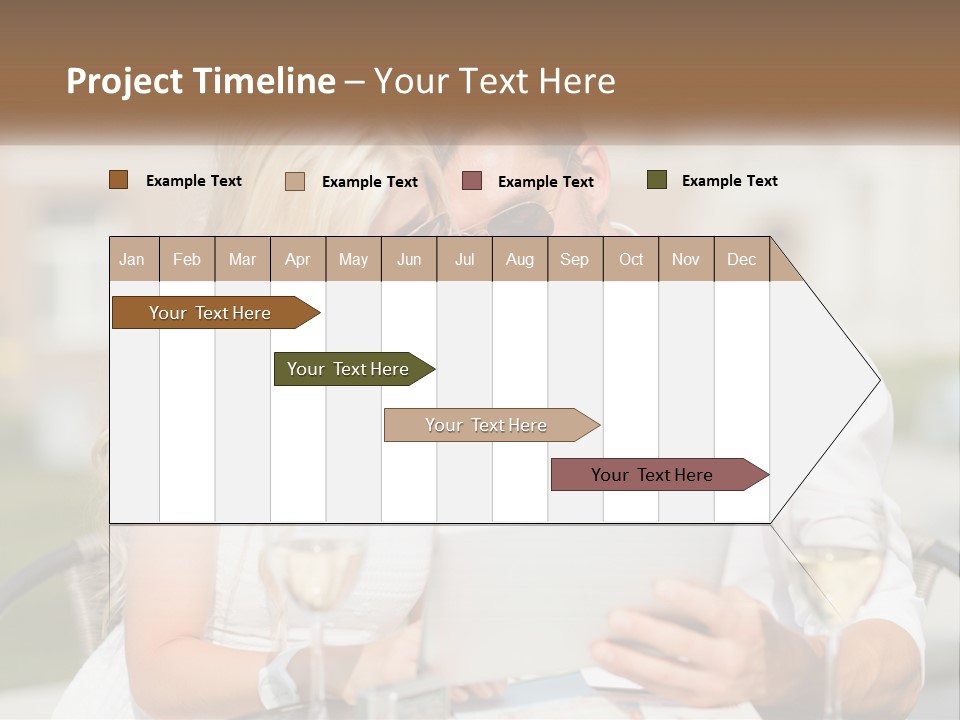 Project Timeline – Your Text Here

Example Text Example Text Example Text Example Text

| Jan | Feb | Mar | Apr | May | Jun | Jul | Aug | Sep | Oct | Nov | Dec |
|---|---|---|---|---|---|---|---|---|---|---|---|

Your Text Here

Your Text Here

Your Text Here

Your Text Here